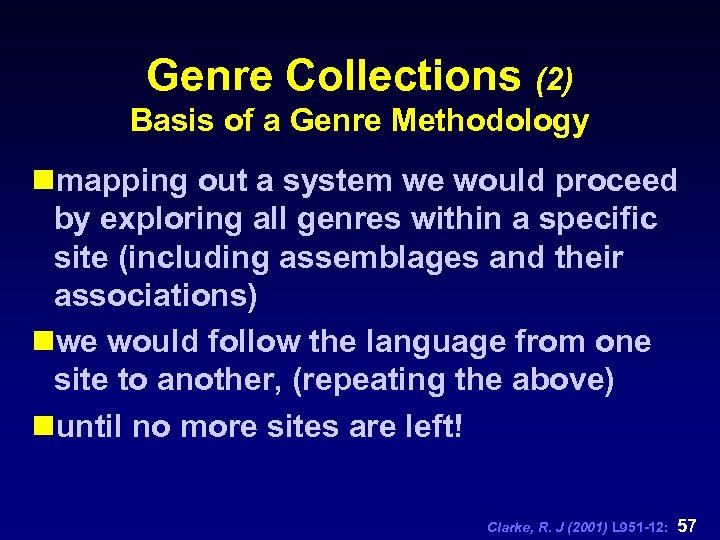 Genre Collections (2)
Basis of a Genre Methodology

mapping out a system we would proceed by exploring all genres within a specific site (including assemblages and their associations)

we would follow the language from one site to another, (repeating the above)

until no more sites are left!

Clarke, R. J (2001) L951-12: 57